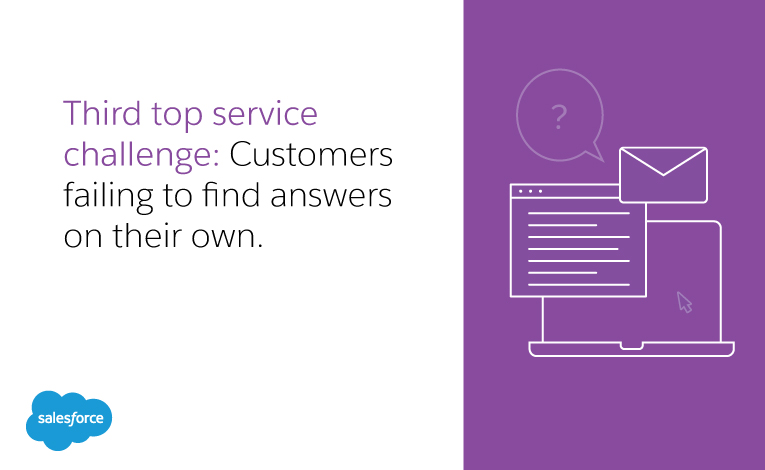 Third top service challenge: Customers failing to find answers on their own.

?

salesforce